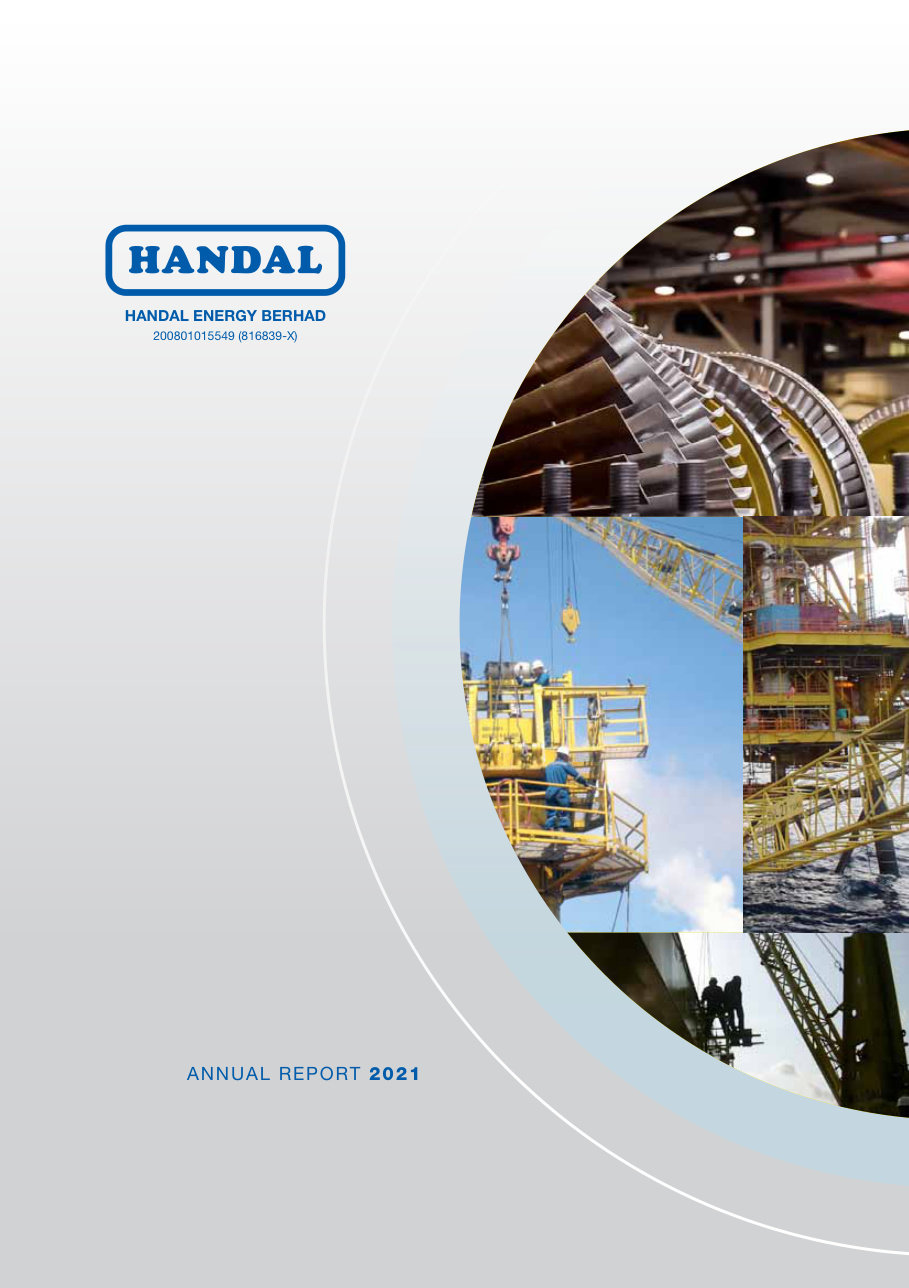 HANDAL

HANDAL ENERGY BERHAD
200801015549 (816839-X)

ANNUAL REPORT 2021